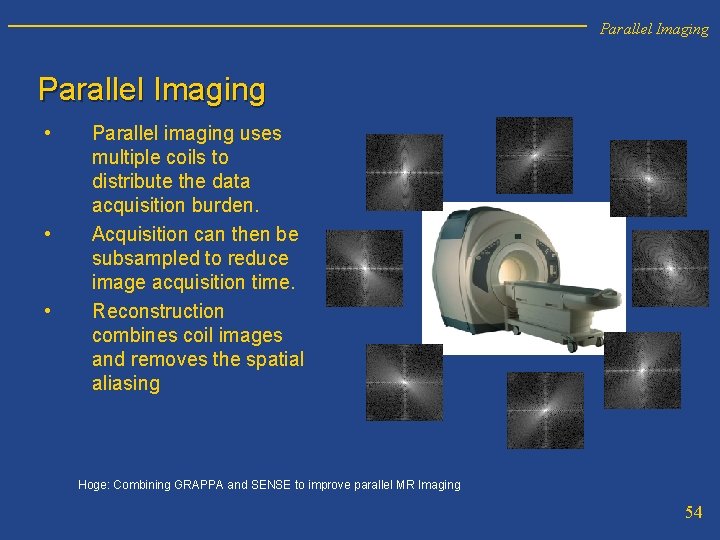 Parallel Imaging

Parallel Imaging

• Parallel imaging uses multiple coils to distribute the data acquisition burden.
• Acquisition can then be subsampled to reduce image acquisition time.
• Reconstruction combines coil images and removes the spatial aliasing

Hoge: Combining GRAPPA and SENSE to improve parallel MR Imaging

54